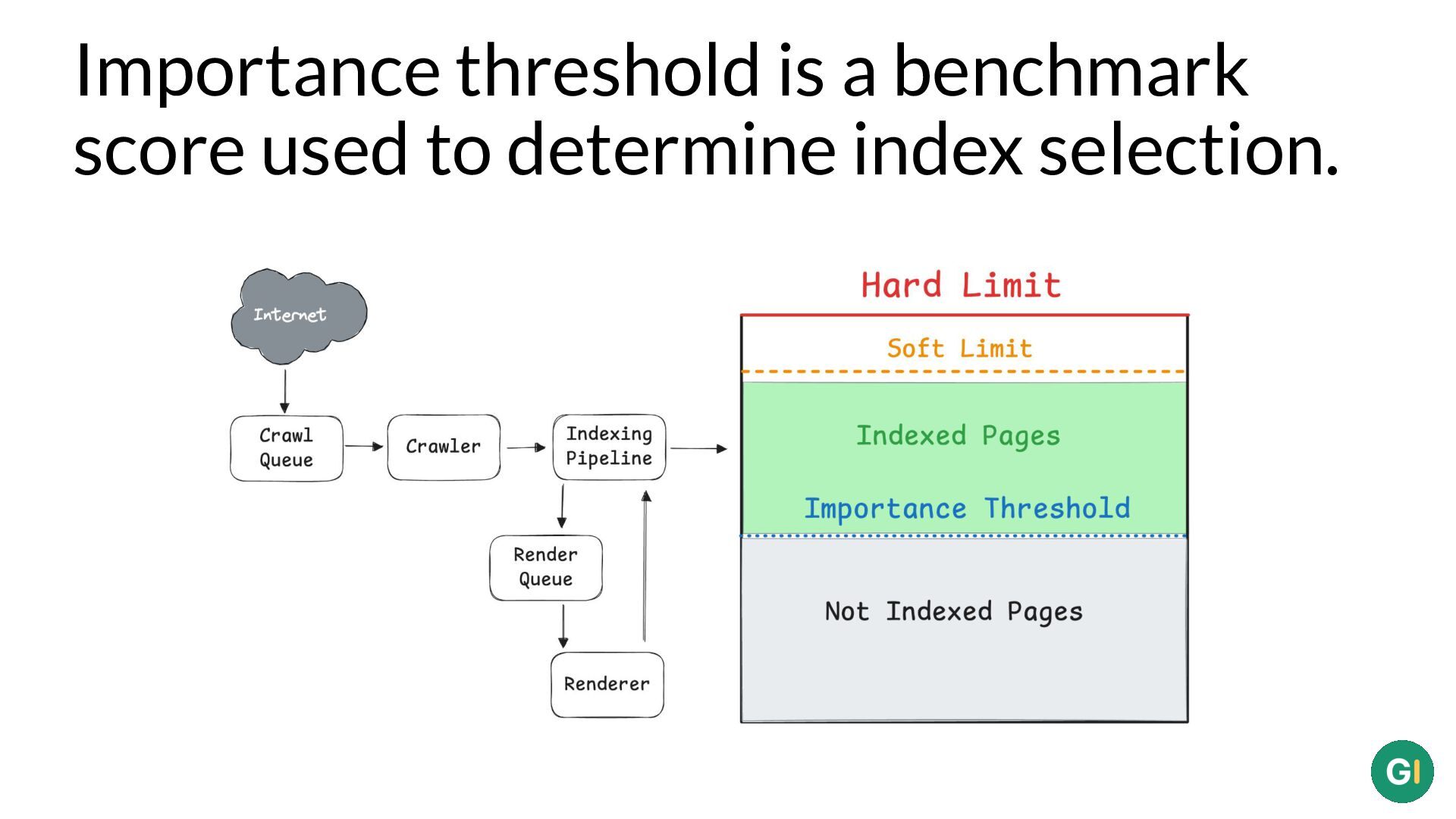 Importance threshold is a benchmark score used to determine index selection.

Internet

Crawl Queue

Crawler

Indexing Pipeline

Render Queue

Renderer

Hard Limit

Soft Limit

Indexed Pages

Importance Threshold

Not Indexed Pages

GI